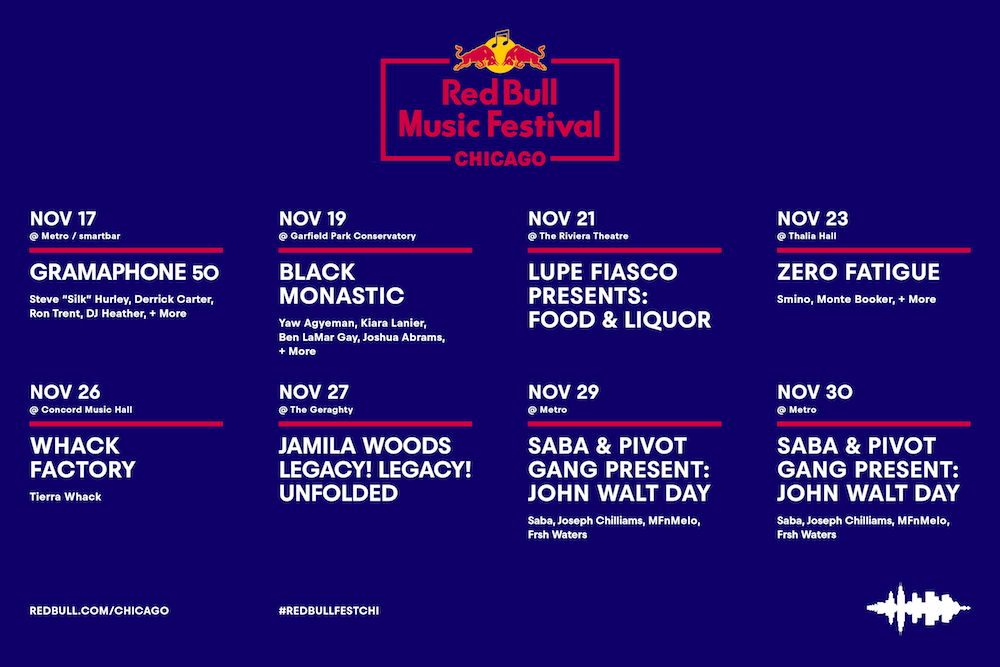 Red Bull Music Festival
CHICAGO

NOV 17
@ Metro / smartbar

GRAMAPHONE 50

Steve "Silk" Hurley, Derrick Carter, Ron Trent, DJ Heather, + More

NOV 19
@ Garfield Park Conservatory

BLACK MONASTIC

Yaw Agyeman, Kiara Lanier, Ben LaMar Gay, Joshua Abrams, + More

NOV 21
@ The Riviera Theatre

LUPE FIASCO PRESENTS: FOOD & LIQUOR

NOV 23
@ Thalia Hall

ZERO FATIGUE

Smino, Monte Booker, + More

NOV 26
@ Concord Music Hall

WHACK FACTORY

Tierra Whack

NOV 27
@ The Geraghty

JAMILA WOODS LEGACY! LEGACY! UNFOLDED

NOV 29
@ Metro

SABA & PIVOT GANG PRESENT: JOHN WALT DAY

Saba, Joseph Chilliams, MFnMelo, Frsh Waters

NOV 30
@ Metro

SABA & PIVOT GANG PRESENT: JOHN WALT DAY

Saba, Joseph Chilliams, MFnMelo, Frsh Waters

REDBULL.COM/CHICAGO

#REDBULLFESTCHI